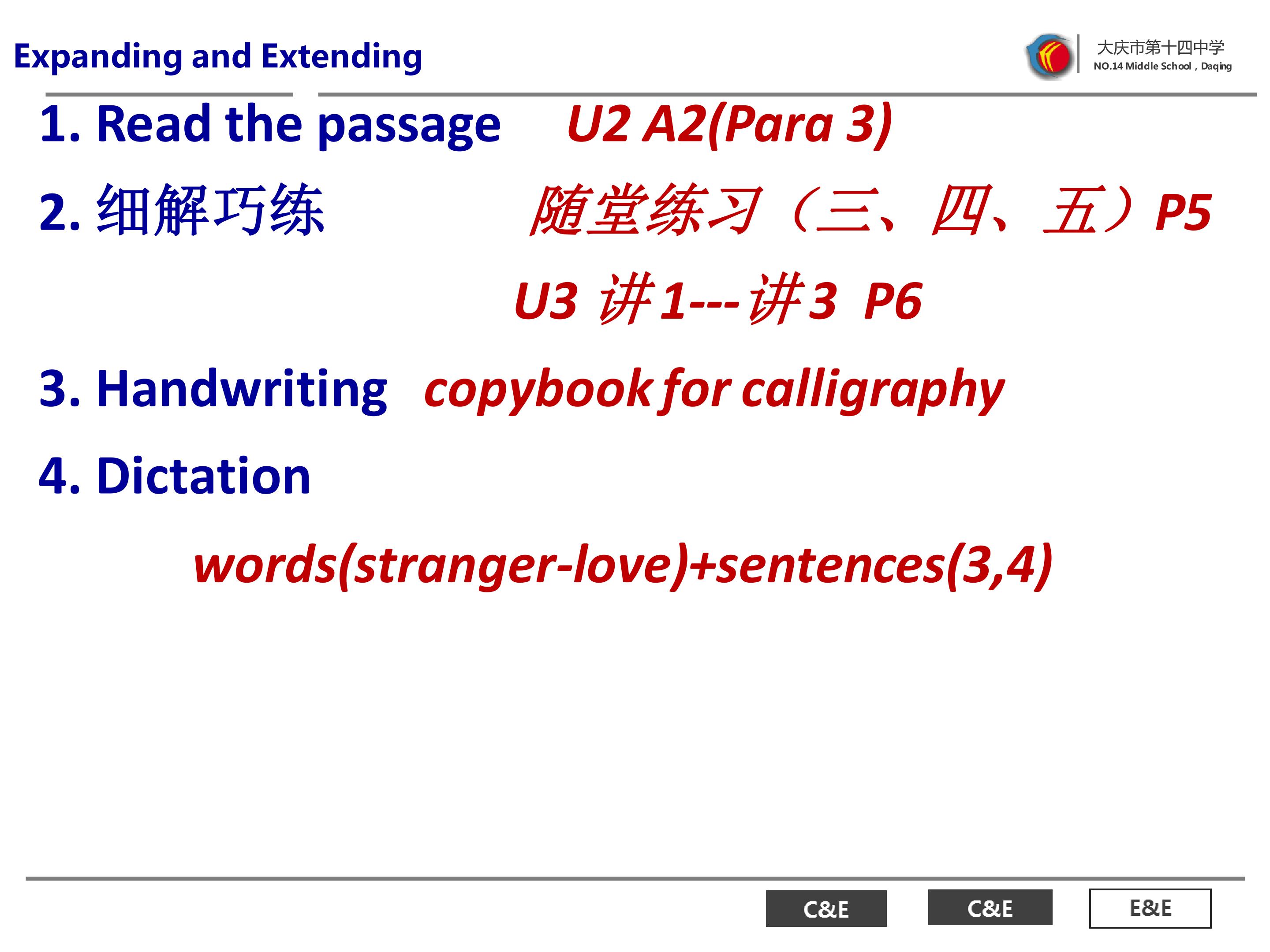 Expanding and Extending

大庆市第十四中学
NO.14 Middle School , Daqing

1. Read the passage U2 A2(Para 3)

2. 细解巧练 随堂练习（三、四、五）P5

U3 讲1---讲3 P6

3. Handwriting copybook for calligraphy

4. Dictation

words(stranger-love)+sentences(3,4)

C&E C&E E&E